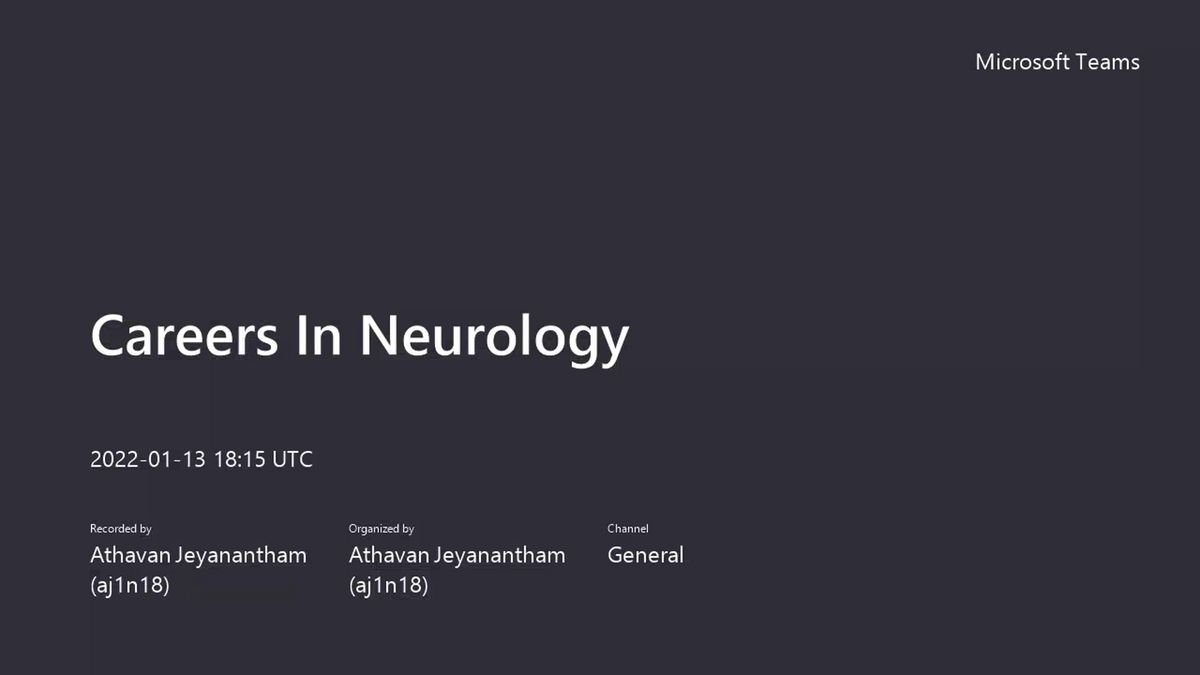 Microsoft Teams

Careers In Neurology

2022-01-13 18:15 UTC

Recorded by
Athavan Jeyanantham (aj1n18)

Organized by
Athavan Jeyanantham (aj1n18)

Channel
General